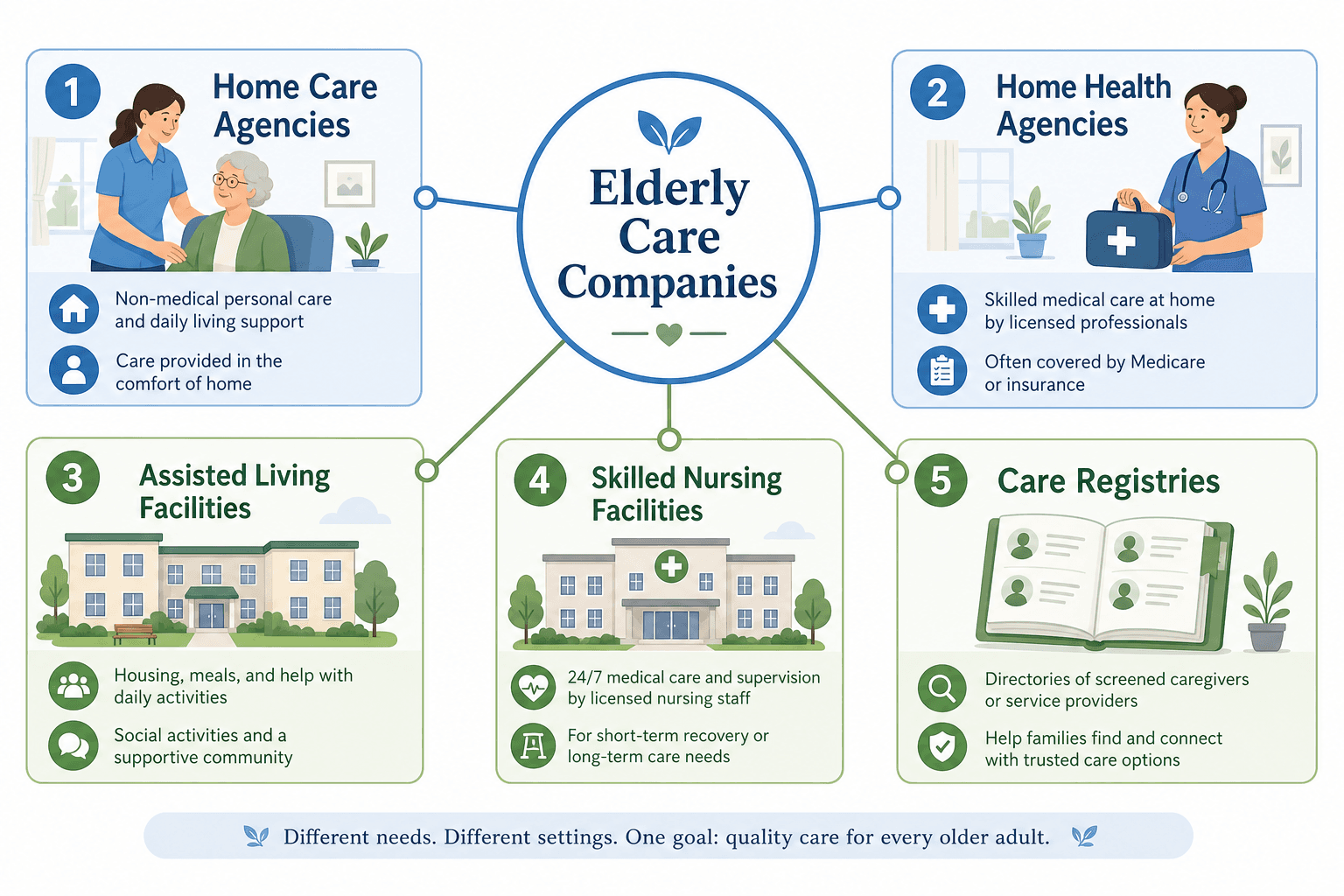 Elderly Care Companies

1 Home Care Agencies

Non-medical personal care and daily living support

Care provided in the comfort of home

2 Home Health Agencies

Skilled medical care at home by licensed professionals

Often covered by Medicare or insurance

3 Assisted Living Facilities

Housing, meals, and help with daily activities

Social activities and a supportive community

4 Skilled Nursing Facilities

24/7 medical care and supervision by licensed nursing staff

For short-term recovery or long-term care needs

5 Care Registries

Directories of screened caregivers or service providers

Help families find and connect with trusted care options

Different needs. Different settings. One goal: quality care for every older adult.